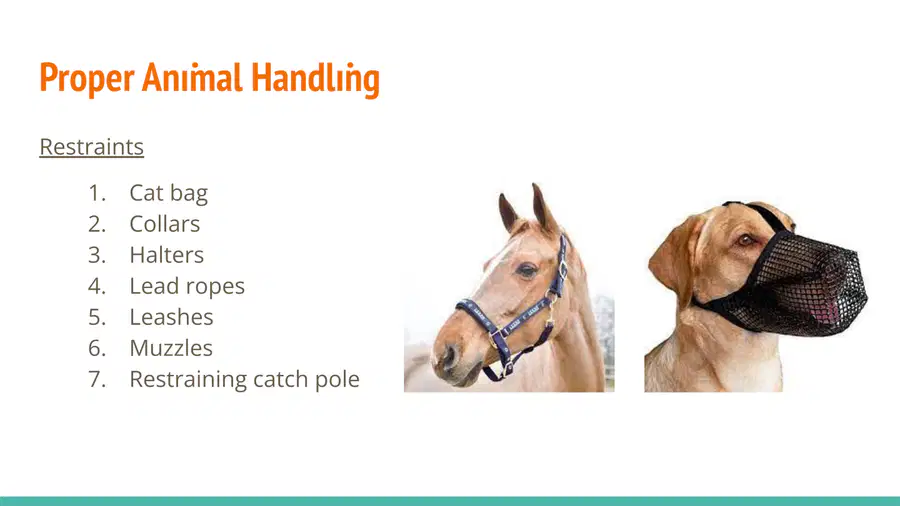 Proper Animal Handling

Restraints

1. Cat bag
2. Collars
3. Halters
4. Lead ropes
5. Leashes
6. Muzzles
7. Restraining catch pole